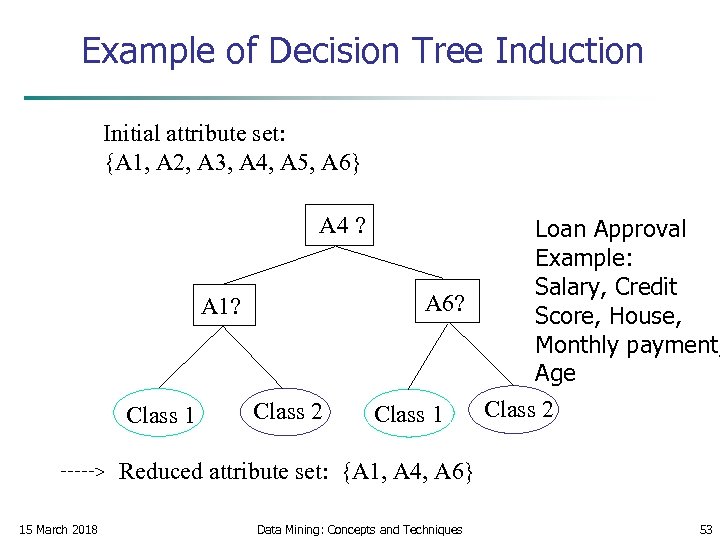 Example of Decision Tree Induction

Initial attribute set:
{A1, A2, A3, A4, A5, A6}

A4 ?

A1?

A6?

Class 1

Class 2

Class 1

Class 2

Loan Approval Example: Salary, Credit Score, House, Monthly payment, Age

-----> Reduced attribute set: {A1, A4, A6}

15 March 2018

Data Mining: Concepts and Techniques

53